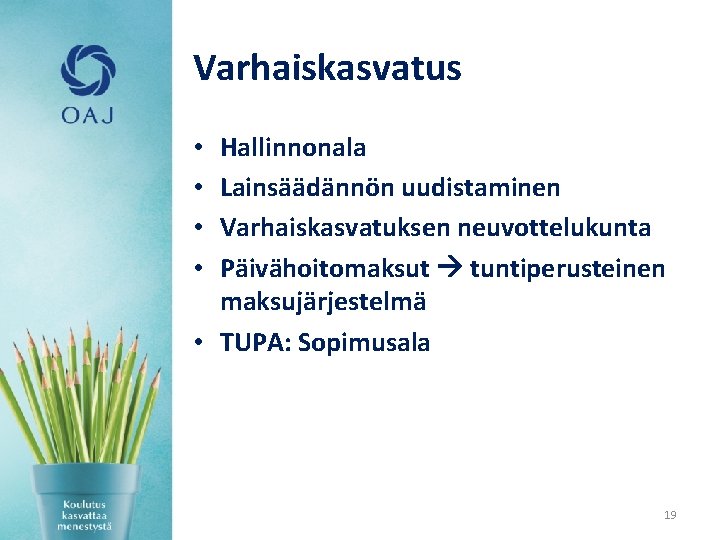 OAJ

Varhaiskasvatus

• Hallinnonala
• Lainsäädännön uudistaminen
• Varhaiskasvatuksen neuvottelukunta
• Päivähoitomaksut → tuntiperusteinen maksujärjestelmä
• TUPA: Sopimusala

Koulutus kasvattaa menestystä

19